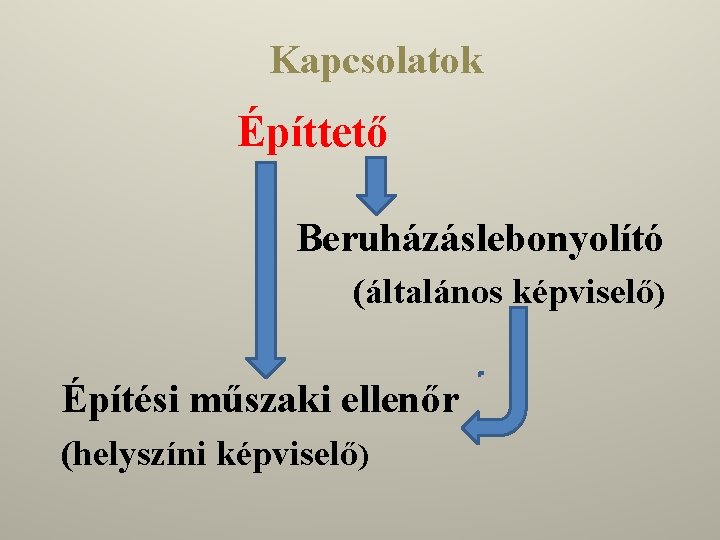 Kapcsolatok

Építtető

Beruházáslebonyolító

(általános képviselő)

Építési műszaki ellenőr

(helyszíni képviselő)